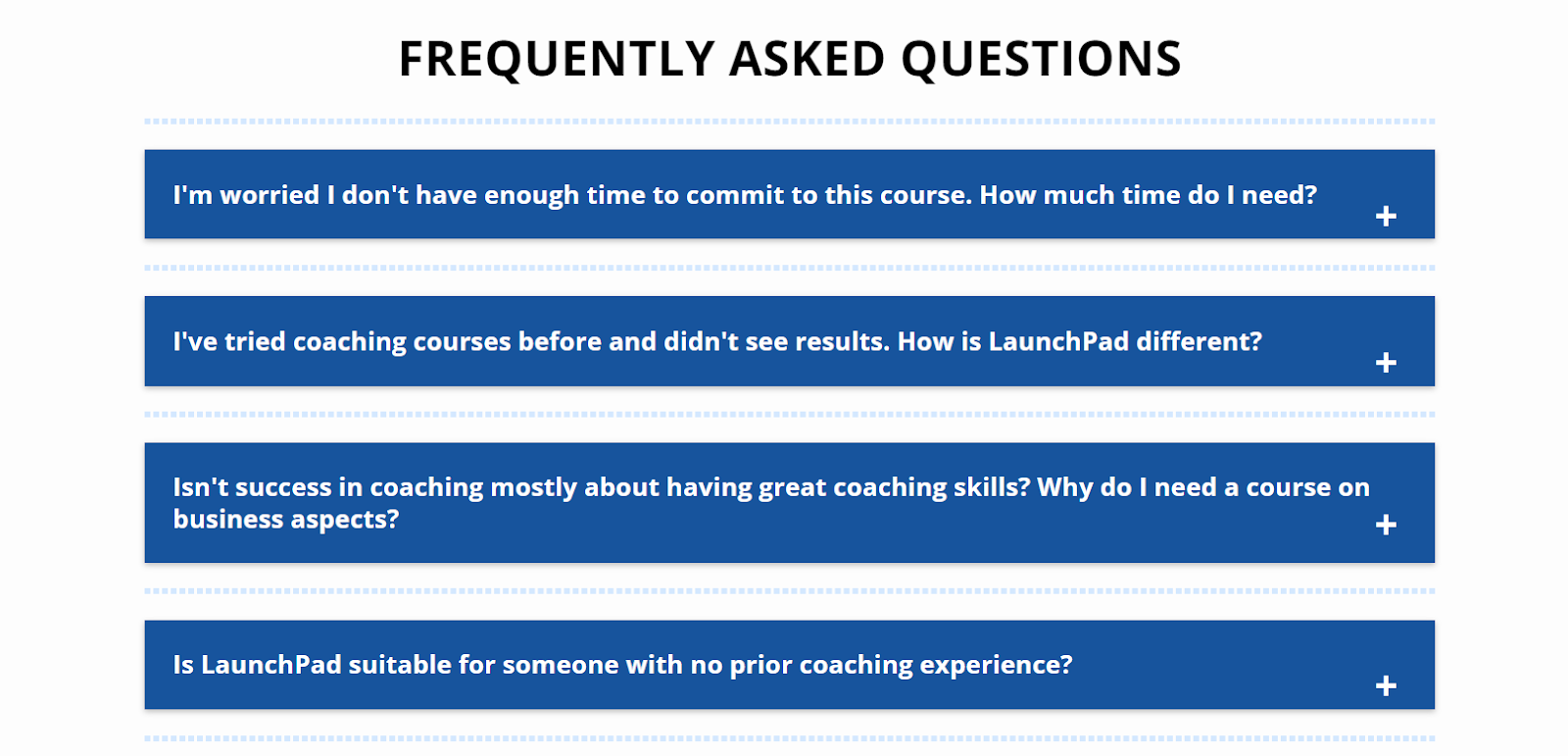 FREQUENTLY ASKED QUESTIONS

I'm worried I don't have enough time to commit to this course. How much time do I need?

+

I've tried coaching courses before and didn't see results. How is LaunchPad different?

+

Isn't success in coaching mostly about having great coaching skills? Why do I need a course on business aspects?

+

Is LaunchPad suitable for someone with no prior coaching experience?

+